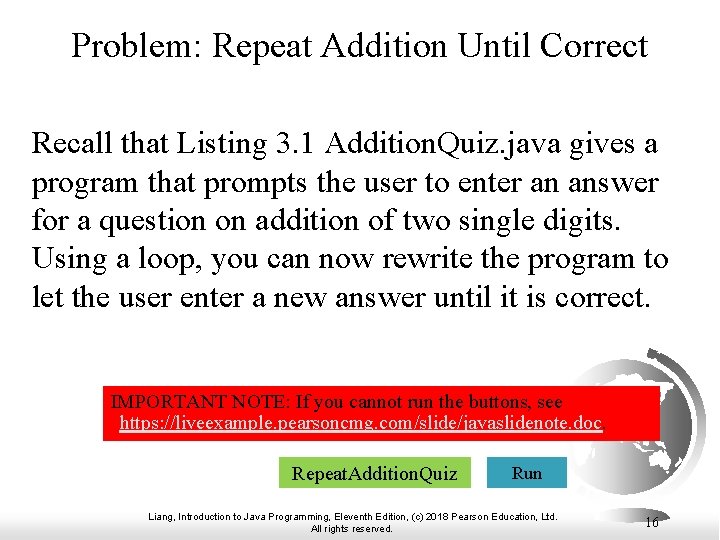 Problem: Repeat Addition Until Correct

Recall that Listing 3.1 AdditionQuiz.java gives a program that prompts the user to enter an answer for a question on addition of two single digits. Using a loop, you can now rewrite the program to let the user enter a new answer until it is correct.

IMPORTANT NOTE: If you cannot run the buttons, see https://liveexample.pearsoncmg.com/slide/javaslidenote.doc.

RepeatAdditionQuiz

Run

Liang, Introduction to Java Programming, Eleventh Edition, (c) 2018 Pearson Education, Ltd. All rights reserved.

16